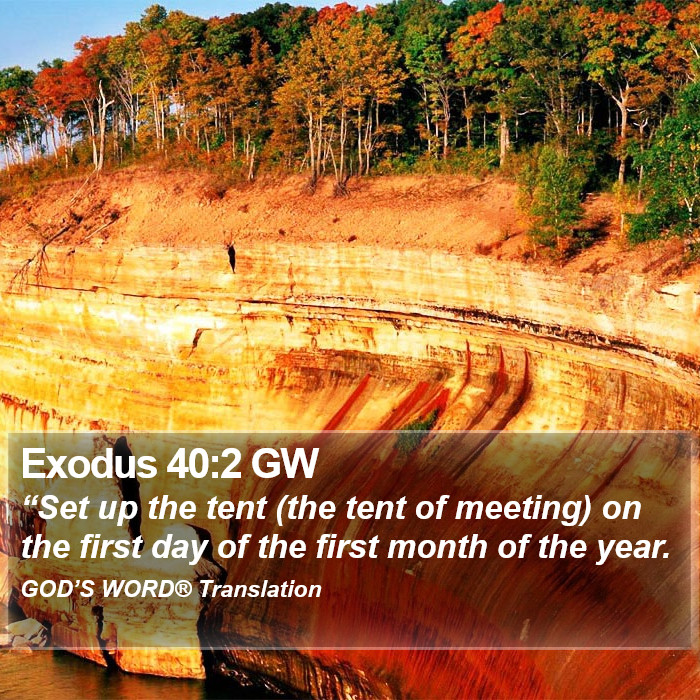 Exodus 40:2 GW
“Set up the tent (the tent of meeting) on the first day of the first month of the year.
GOD’S WORD® Translation